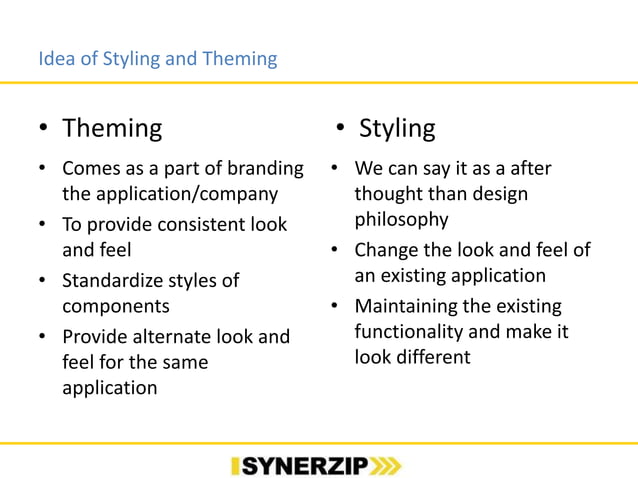 Idea of Styling and Theming

• Theming

• Comes as a part of branding the application/company
• To provide consistent look and feel
• Standardize styles of components
• Provide alternate look and feel for the same application

• Styling

• We can say it as a after thought than design philosophy
• Change the look and feel of an existing application
• Maintaining the existing functionality and make it look different

SYNERZIP